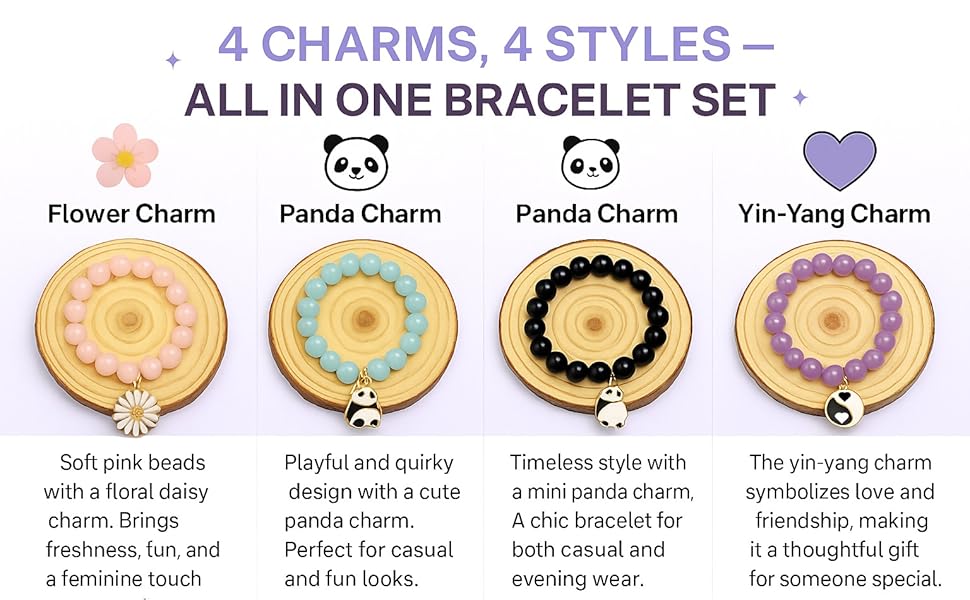 4 CHARMS, 4 STYLES —
ALL IN ONE BRACELET SET

Flower Charm

Soft pink beads with a floral daisy charm. Brings freshness, fun, and a feminine touch

Panda Charm

Playful and quirky design with a cute panda charm. Perfect for casual and fun looks.

Panda Charm

Timeless style with a mini panda charm, A chic bracelet for both casual and evening wear.

Yin-Yang Charm

The yin-yang charm symbolizes love and friendship, making it a thoughtful gift for someone special.